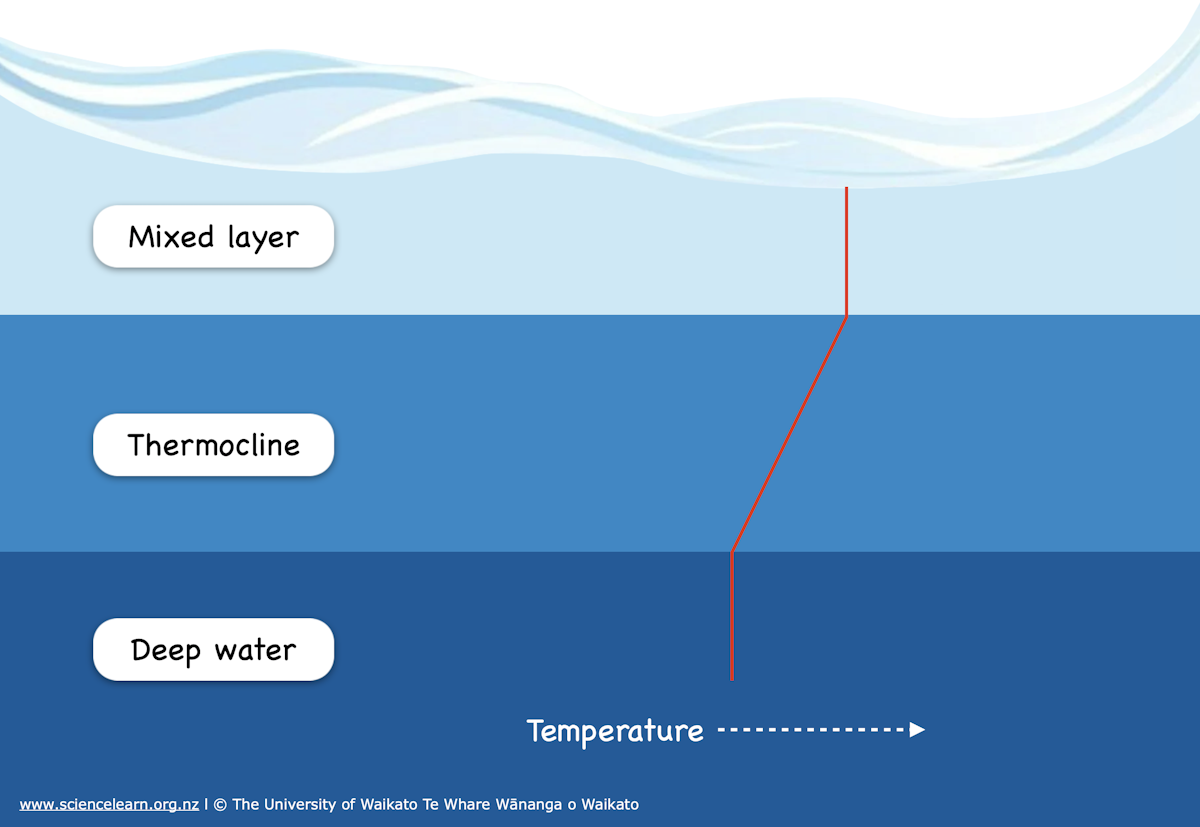 Mixed layer

Thermocline

Deep water

Temperature

www.sciencelearn.org.nz | © The University of Waikato Te Whare Wānanga o Waikato